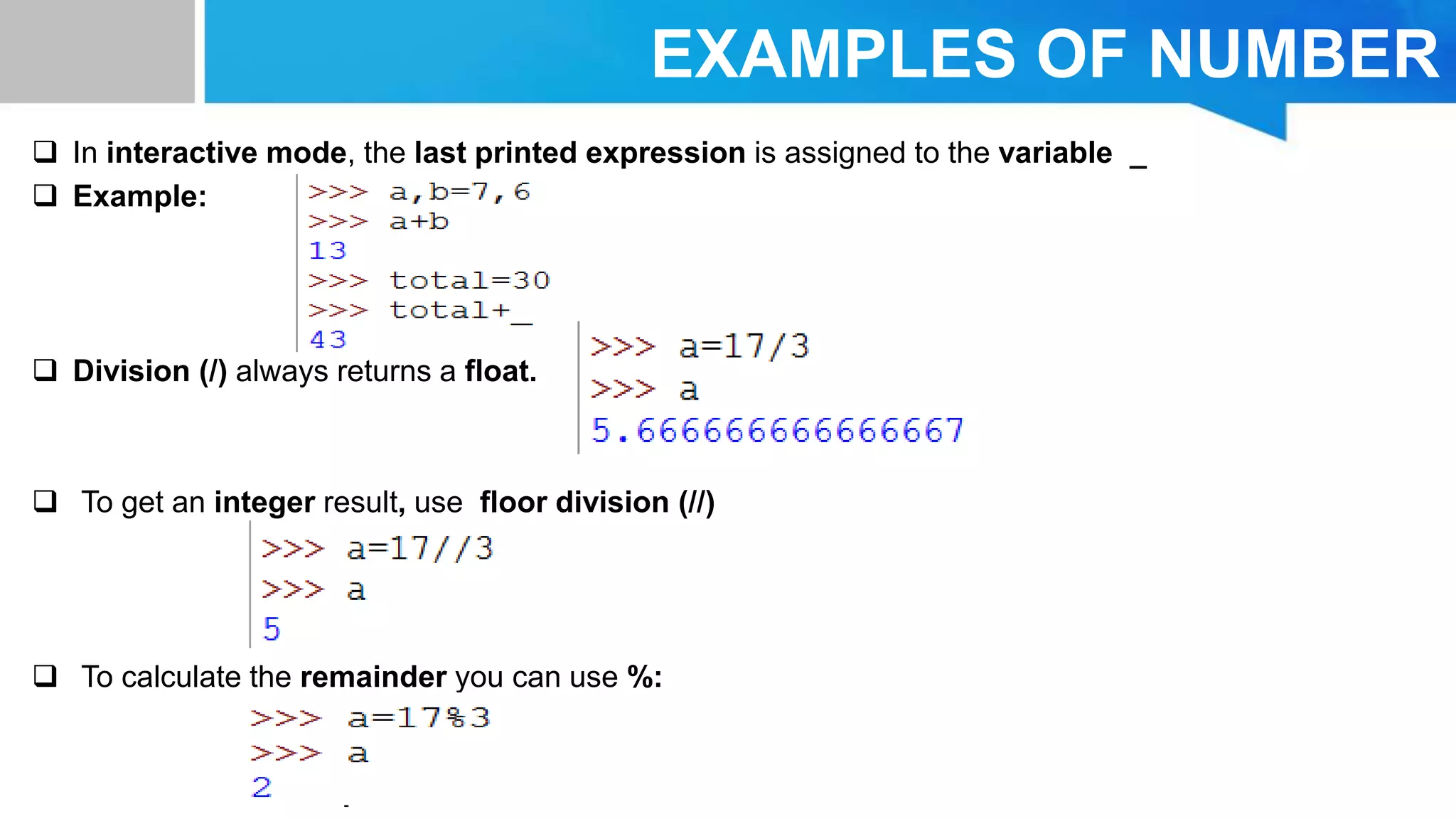 EXAMPLES OF NUMBER

❑ In interactive mode, the last printed expression is assigned to the variable _

❑ Example:

>>> a,b=7,6
>>> a+b
13
>>> total=30
>>> total+_
43

❑ Division (/) always returns a float.

>>> a=17/3
>>> a
5.666666666666667

❑ To get an integer result, use floor division (//)

>>> a=17//3
>>> a
5

❑ To calculate the remainder you can use %:

>>> a=17%3
>>> a
2